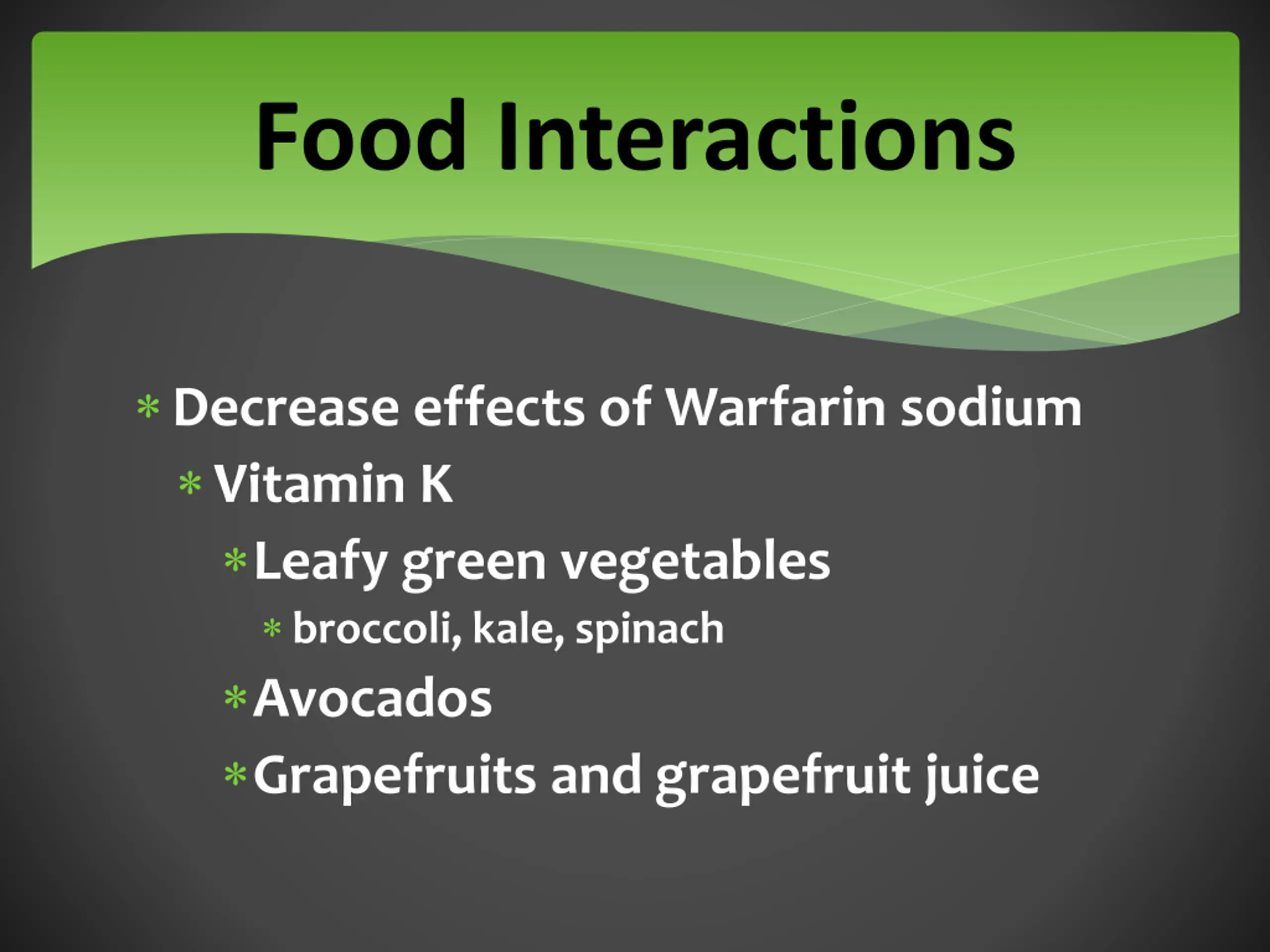 Food Interactions

* Decrease effects of Warfarin sodium
* Vitamin K
* Leafy green vegetables
* broccoli, kale, spinach
* Avocados
* Grapefruits and grapefruit juice